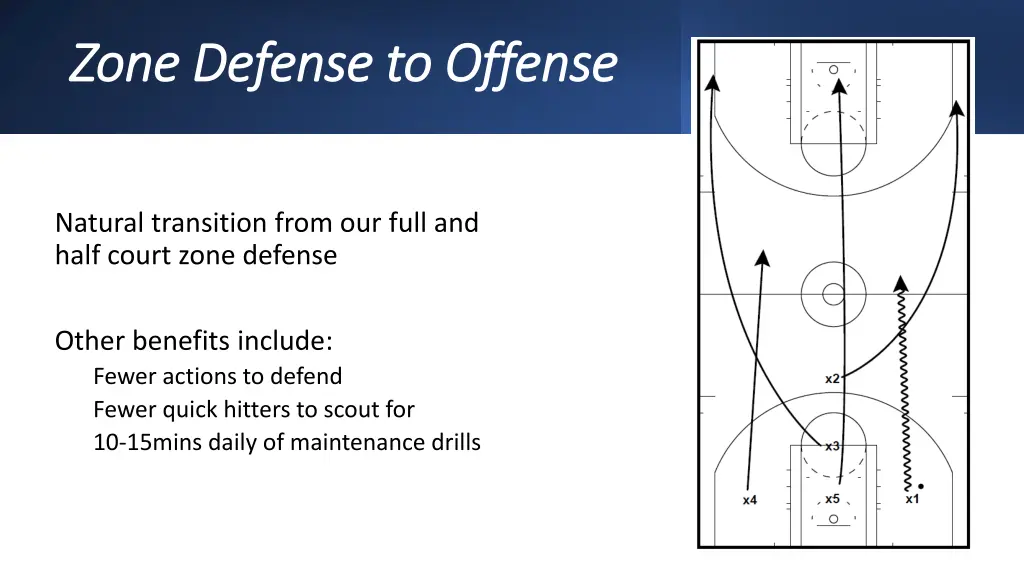 Zone Defense to Offense

Natural transition from our full and half court zone defense

Other benefits include:
Fewer actions to defend
Fewer quick hitters to scout for
10-15mins daily of maintenance drills

x2
x3
x4
x5
x1